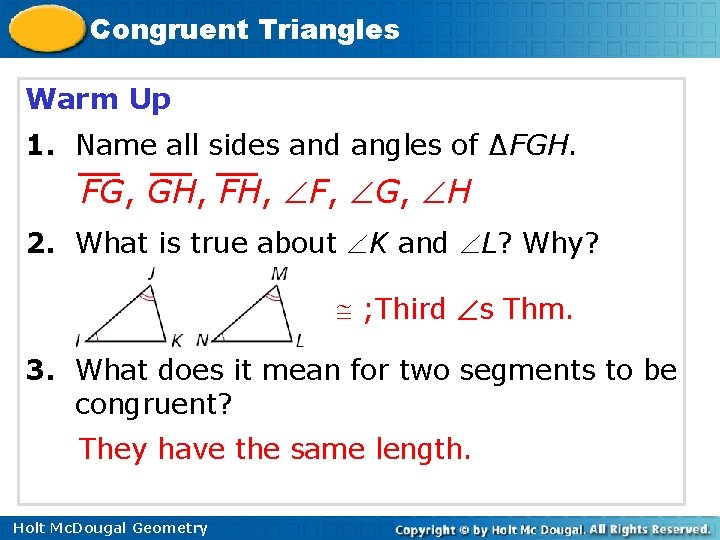 Congruent Triangles

Warm Up

1. Name all sides and angles of $\Delta FGH$.

$\overline{FG}$, $\overline{GH}$, $\overline{FH}$, $\angle F$, $\angle G$, $\angle H$

2. What is true about $\angle K$ and $\angle L$? Why?

J I K M N L

$\cong$ ;Third $\angle$s Thm.

3. What does it mean for two segments to be congruent?

They have the same length.

Holt McDougal Geometry

Copyright © by Holt Mc Dougal. All Rights Reserved.